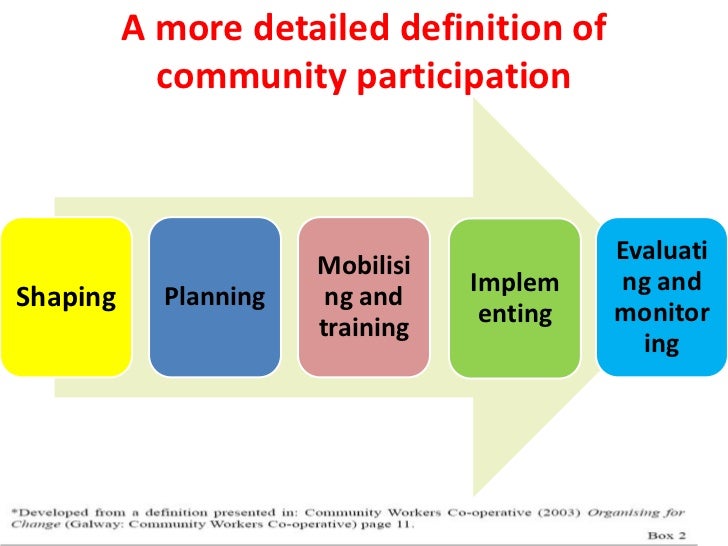 A more detailed definition of community participation

Shaping

Planning

Mobilising and training

Implementing

Evaluating and monitoring

*Developed from a definition presented in: Community Workers Co-operative (2003) Organising for Change (Galway: Community Workers Co-operative) page 11.

Box 2